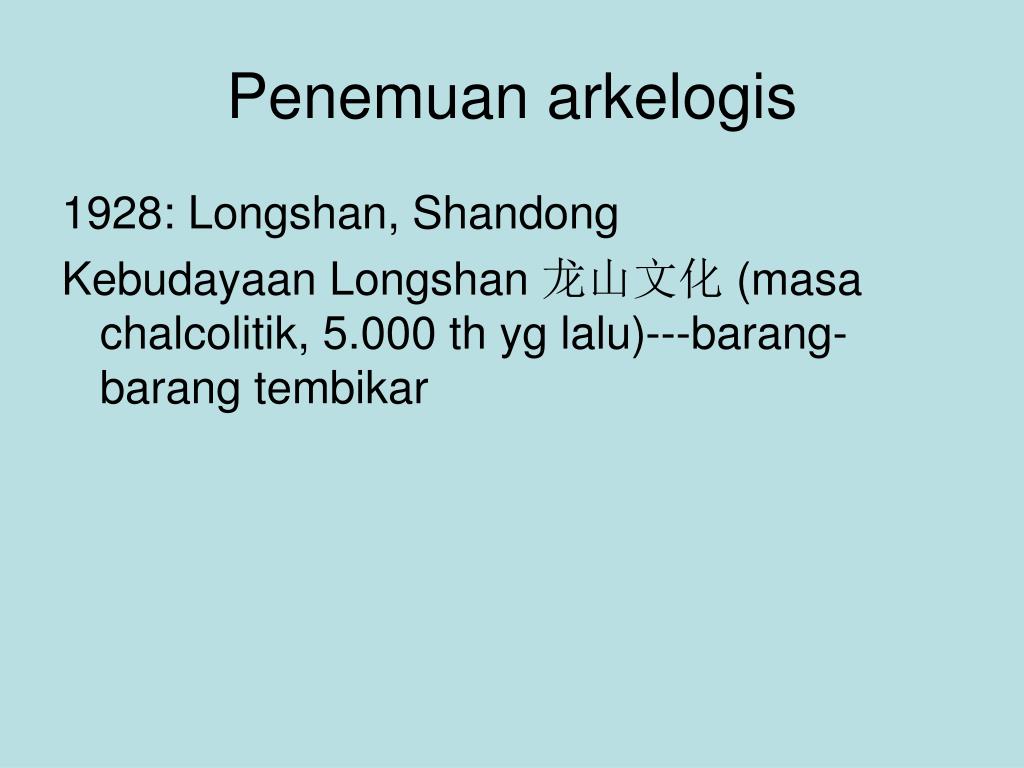 Penemuan arkelogis

1928: Longshan, Shandong

Kebudayaan Longshan 龙山文化 (masa chalcolitik, 5.000 th yg lalu)---barang-barang tembikar